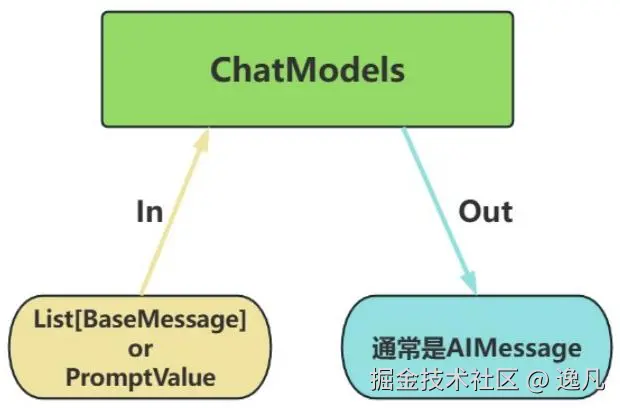 ChatModels

In

Out

List[BaseMessage]
or
PromptValue

通常是AIMessage

掘金技术社区 @ 逸凡